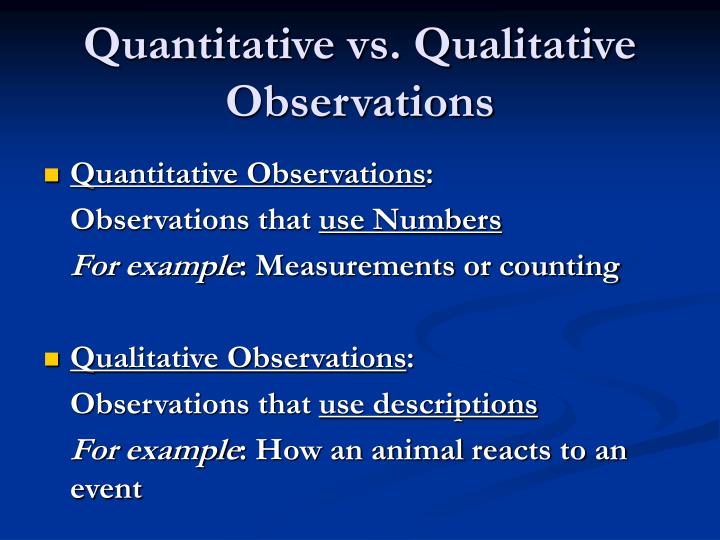 Quantitative vs. Qualitative Observations

Quantitative Observations:
Observations that use Numbers
For example: Measurements or counting

Qualitative Observations:
Observations that use descriptions
For example: How an animal reacts to an event